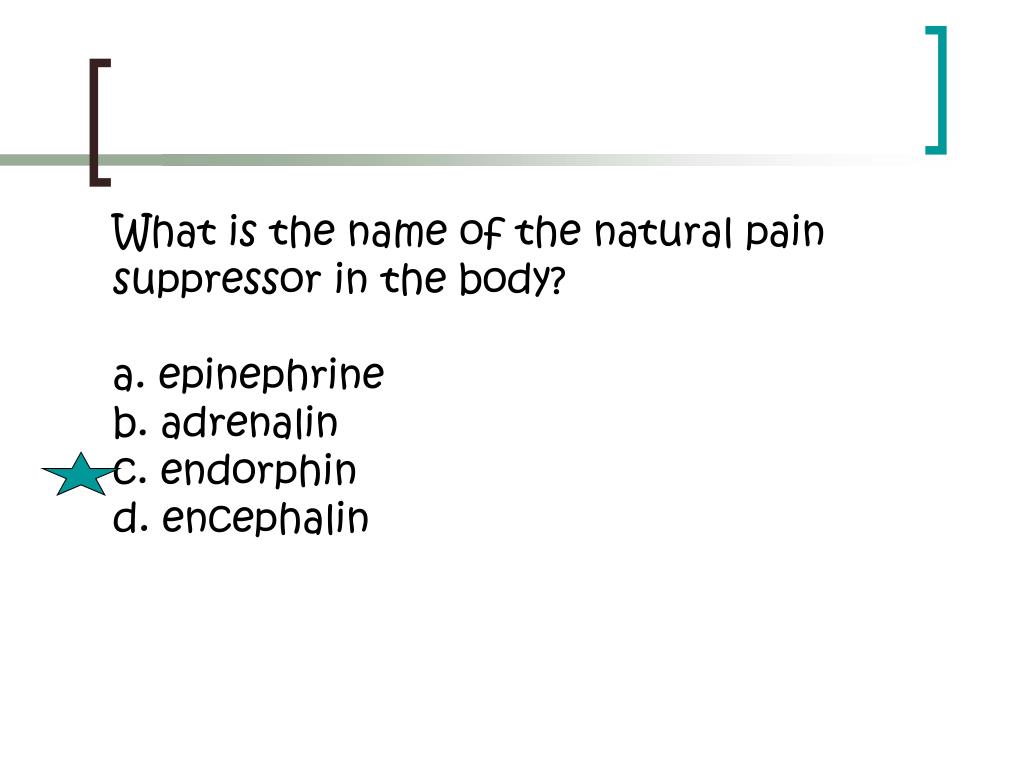 What is the name of the natural pain suppressor in the body?

a. epinephrine
b. adrenalin
c. endorphin
d. encephalin